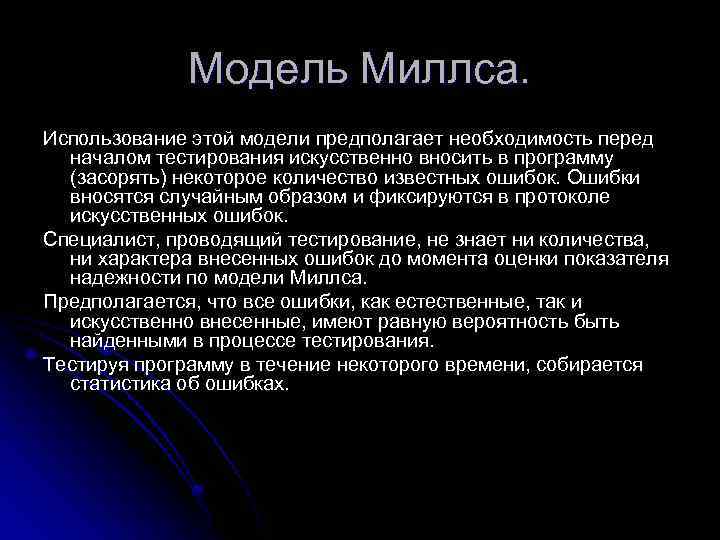 Модель Миллса.

Использование этой модели предполагает необходимость перед началом тестирования искусственно вносить в программу (засорять) некоторое количество известных ошибок. Ошибки вносятся случайным образом и фиксируются в протоколе искусственных ошибок.

Специалист, проводящий тестирование, не знает ни количества, ни характера внесенных ошибок до момента оценки показателя надежности по модели Миллса.

Предполагается, что все ошибки, как естественные, так и искусственно внесенные, имеют равную вероятность быть найденными в процессе тестирования.

Тестируя программу в течение некоторого времени, собирается статистика об ошибках.